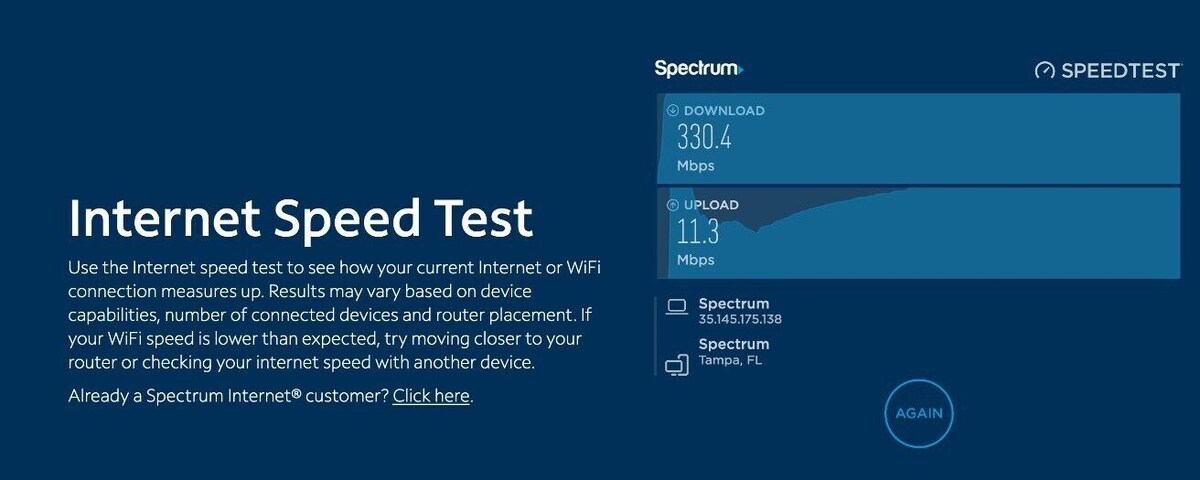 Internet Speed Test

Use the Internet speed test to see how your current Internet or WiFi connection measures up. Results may vary based on device capabilities, number of connected devices and router placement. If your WiFi speed is lower than expected, try moving closer to your router or checking your internet speed with another device.

Already a Spectrum Internet® customer? Click here.

Spectrum

SPEEDTEST

DOWNLOAD
330.4
Mbps

UPLOAD
11.3
Mbps

Spectrum
35.145.175.138

Spectrum
Tampa, FL

AGAIN